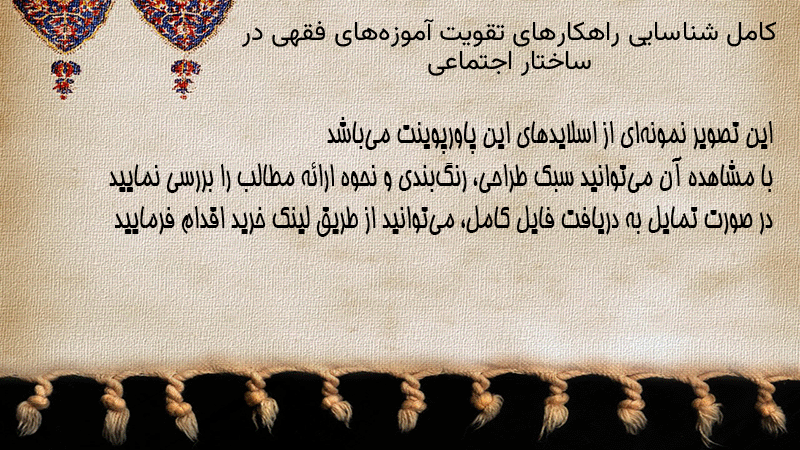 کامل شناسایی راهکارهای تقویت آموزه‌های فقهی در ساختار اجتماعی

این تصویر نمونه‌ای از اسلایدهای این پاورپوینت می‌باشد
با مشاهده آن می‌توانید سبک طراحی، رنگ‌بندی و نحوه ارائه مطالب را بررسی نمایید
در صورت تمایل به دریافت فایل کامل، می‌توانید از طریق لینک خرید اقدام فرمایید